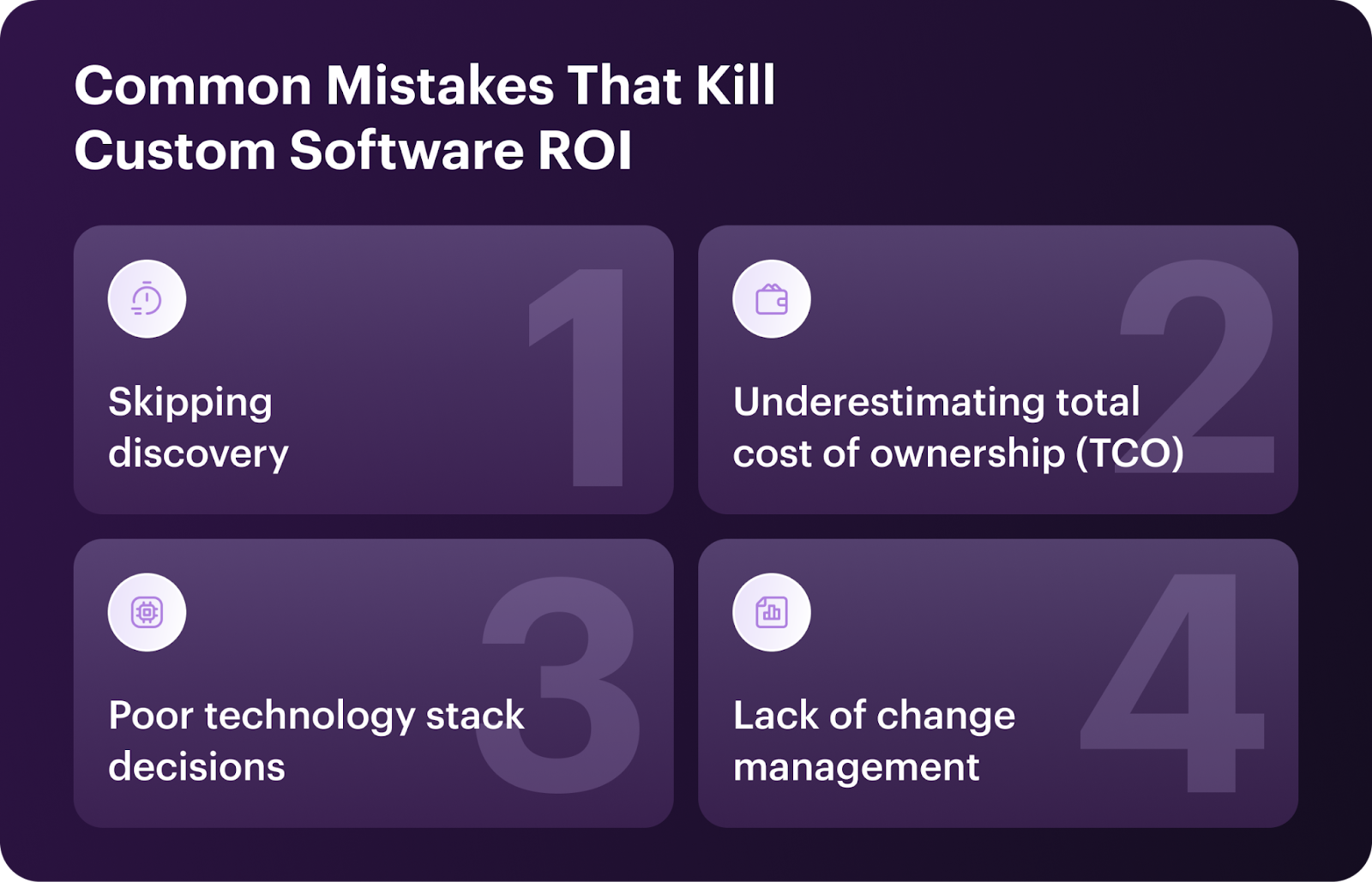 Common Mistakes That Kill Custom Software ROI

1

Skipping discovery

2

Underestimating total cost of ownership (TCO)

3

Poor technology stack decisions

4

Lack of change management